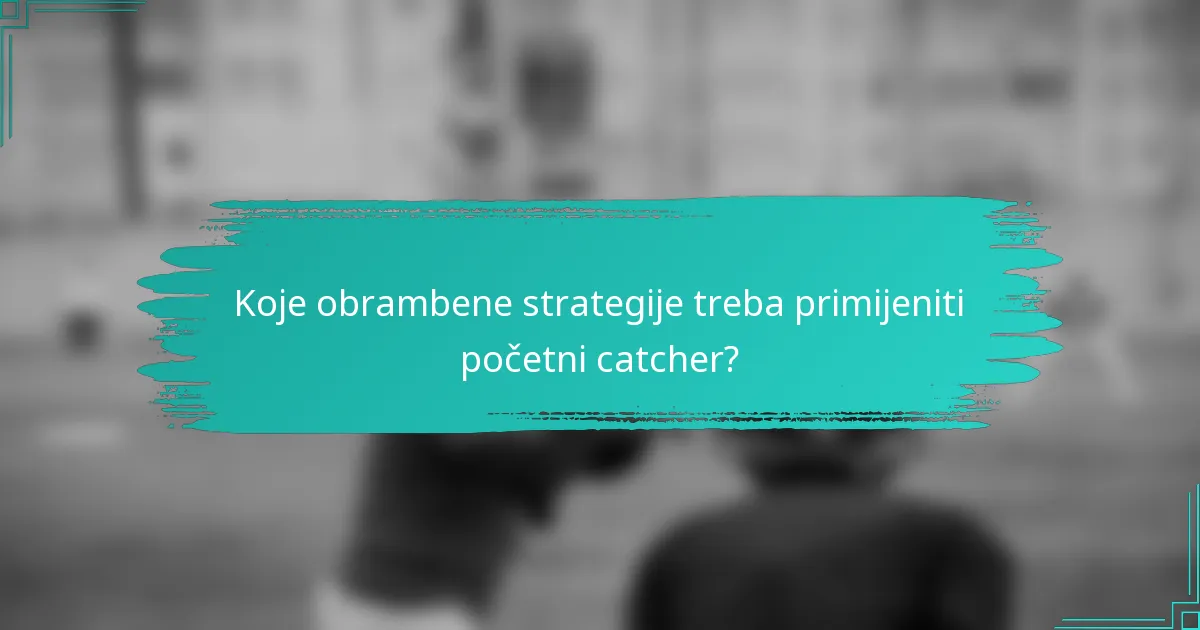 Koje obrambene strategije treba primijeniti početni catcher?